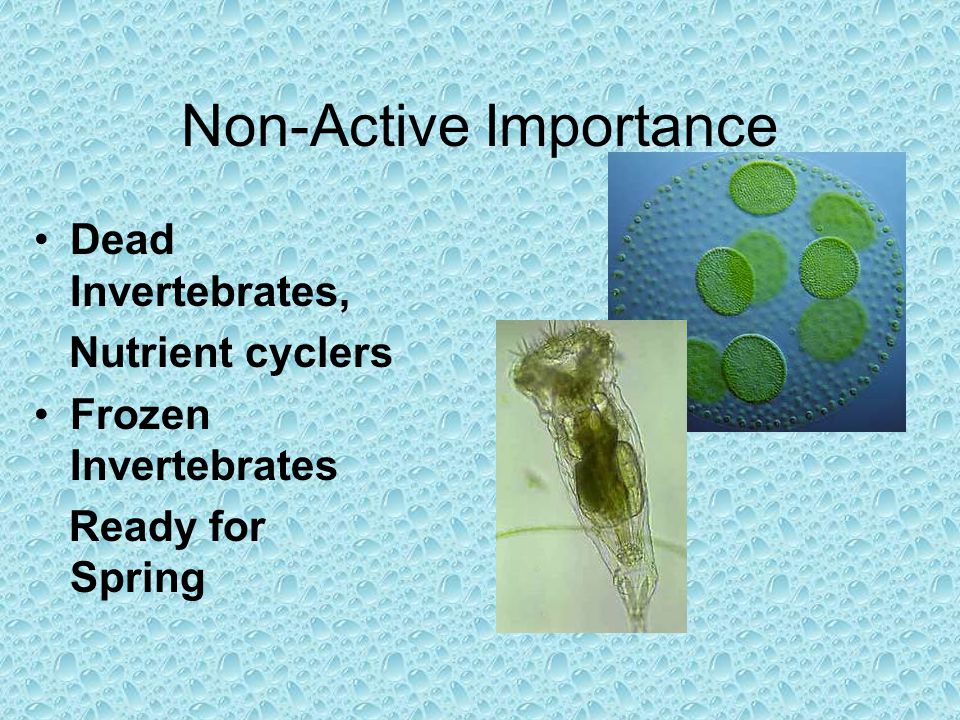 Non-Active Importance

• Dead Invertebrates,

Nutrient cyclers

• Frozen Invertebrates

Ready for Spring